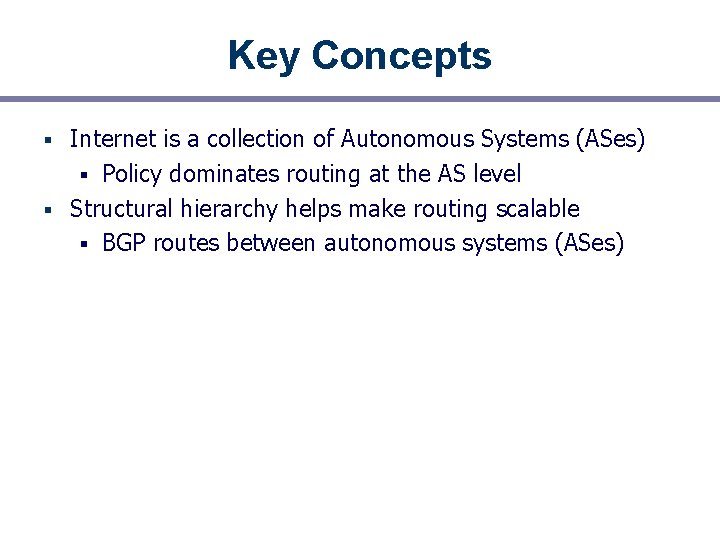 Key Concepts

▪ Internet is a collection of Autonomous Systems (ASes)
  ▪ Policy dominates routing at the AS level
▪ Structural hierarchy helps make routing scalable
  ▪ BGP routes between autonomous systems (ASes)